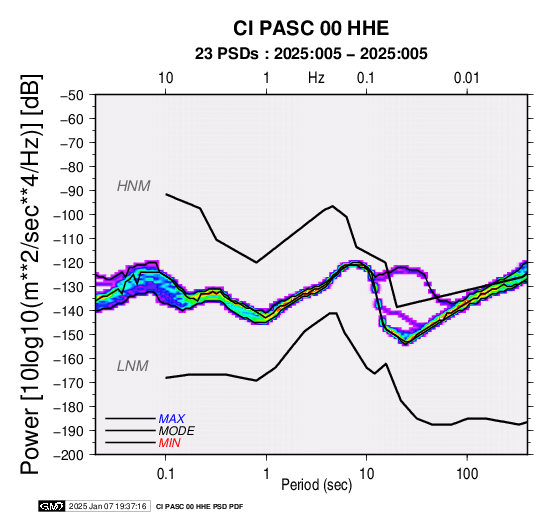 CI PASC 00 HHE
23 PSDs : 2025:005 – 2025:005

10
1
Hz
0.1
0.01

Power [10log10(m**2/sec**4/Hz)] [dB]

−50
−60
−70
−80
−90
−100
−110
−120
−130
−140
−150
−160
−170
−180
−190
−200

HNM
LNM

MAX
MODE
MIN

0.1
1
10
100
Period (sec)

GMT 2025 Jan 07 19:37:16 CI PASC 00 HHE PSD PDF